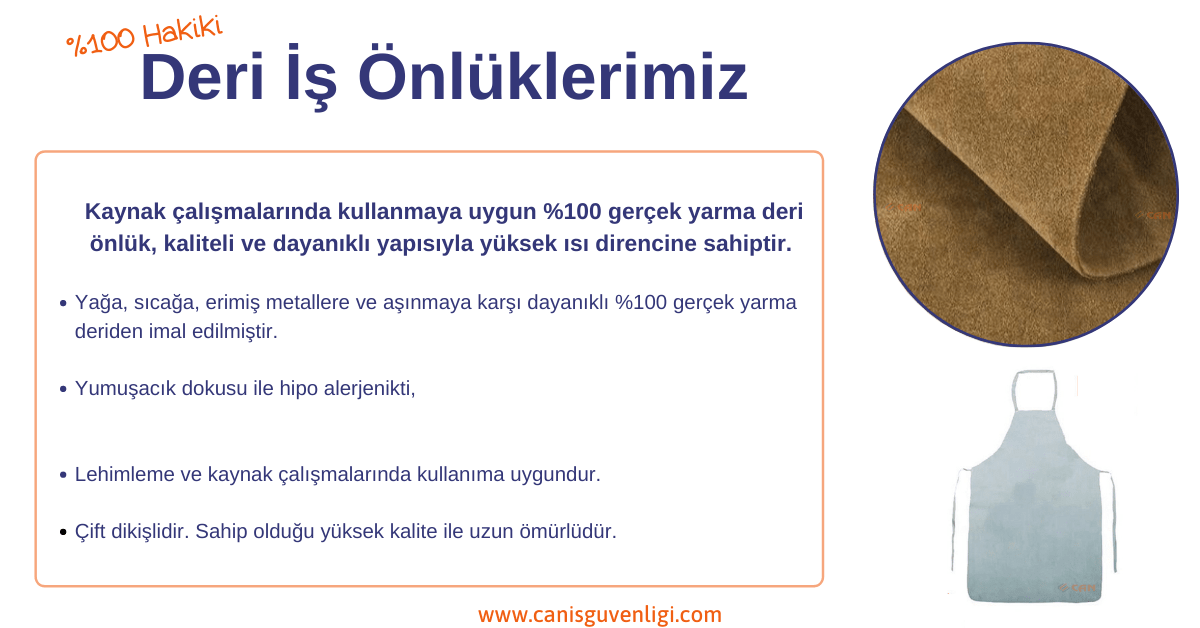 %100 Hakiki
Deri İş Önlüklerimiz

Kaynak çalışmalarında kullanmaya uygun %100 gerçek yarma deri önlük, kaliteli ve dayanıklı yapısıyla yüksek ısı direncine sahiptir.

• Yağa, sıcağa, erimiş metallere ve aşınmaya karşı dayanıklı %100 gerçek yarma deriden imal edilmiştir.

• Yumuşacık dokusu ile hipo alerjenikti,

• Lehimleme ve kaynak çalışmalarında kullanıma uygundur.

• Çift dikişlidir. Sahip olduğu yüksek kalite ile uzun ömürlüdür.

www.canisguvenligi.com